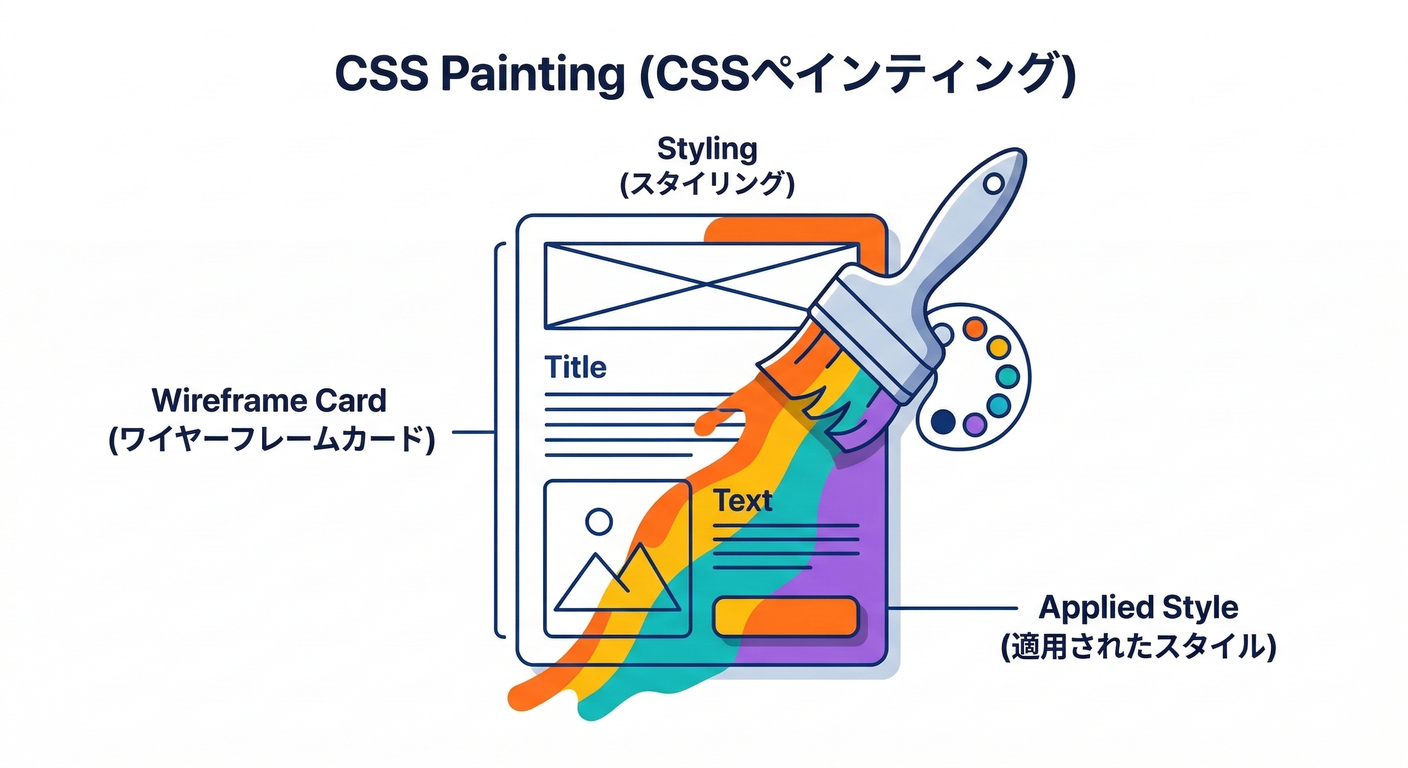 CSS Painting (CSSペインティング)

Styling
(スタイリング)

Wireframe Card
(ワイヤーフレームカード)

Title

Text

Applied Style
(適用されたスタイル)